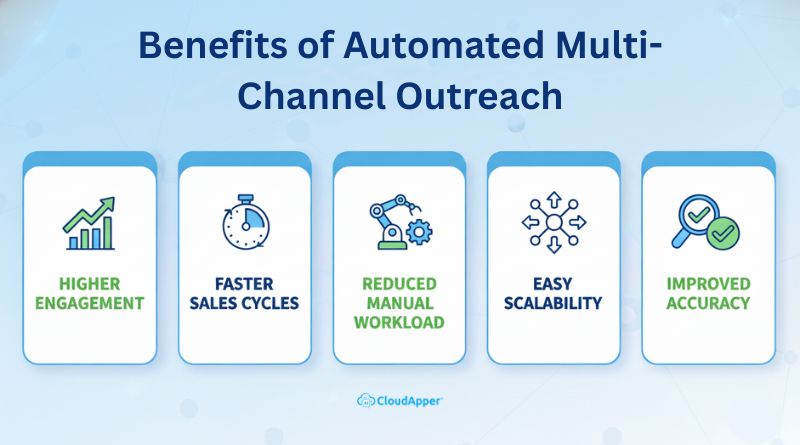 Benefits of Automated Multi-Channel Outreach

HIGHER ENGAGEMENT

FASTER SALES CYCLES

REDUCED MANUAL WORKLOAD

EASY SCALABILITY

IMPROVED ACCURACY

CloudApper